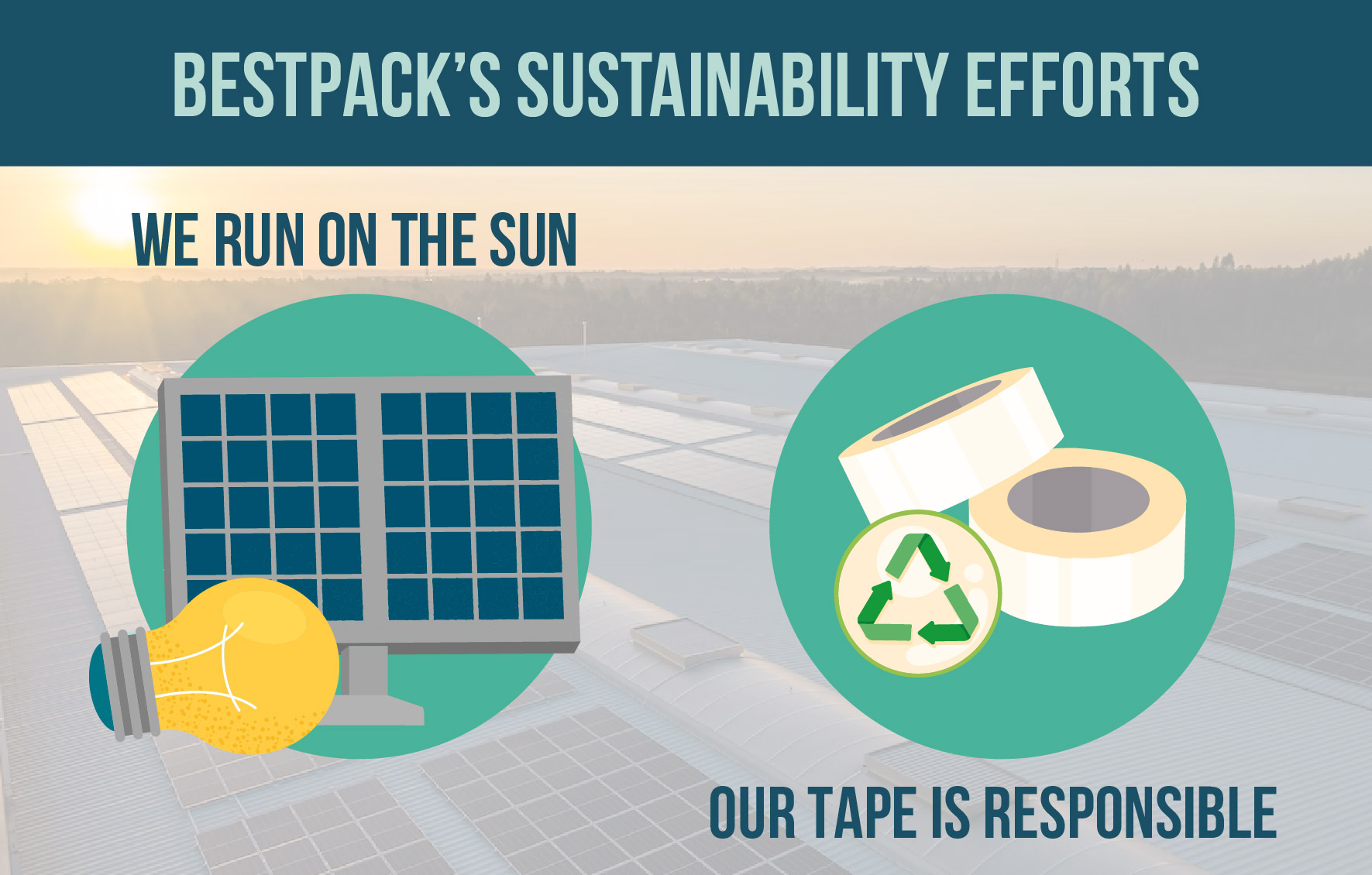 BESTPACK'S SUSTAINABILITY EFFORTS

WE RUN ON THE SUN

OUR TAPE IS RESPONSIBLE